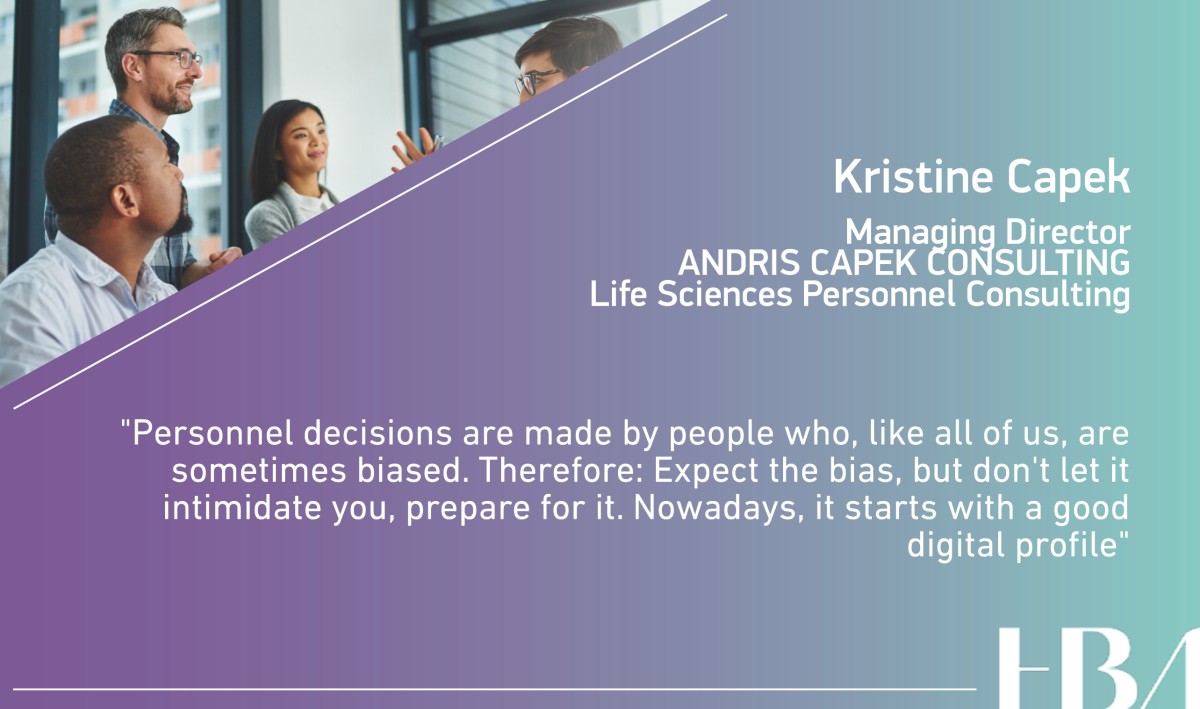 Kristine Capek

Managing Director
ANDRIS CAPEK CONSULTING
Life Sciences Personnel Consulting

"Personnel decisions are made by people who, like all of us, are sometimes biased. Therefore: Expect the bias, but don't let it intimidate you, prepare for it. Nowadays, it starts with a good digital profile"

HBA